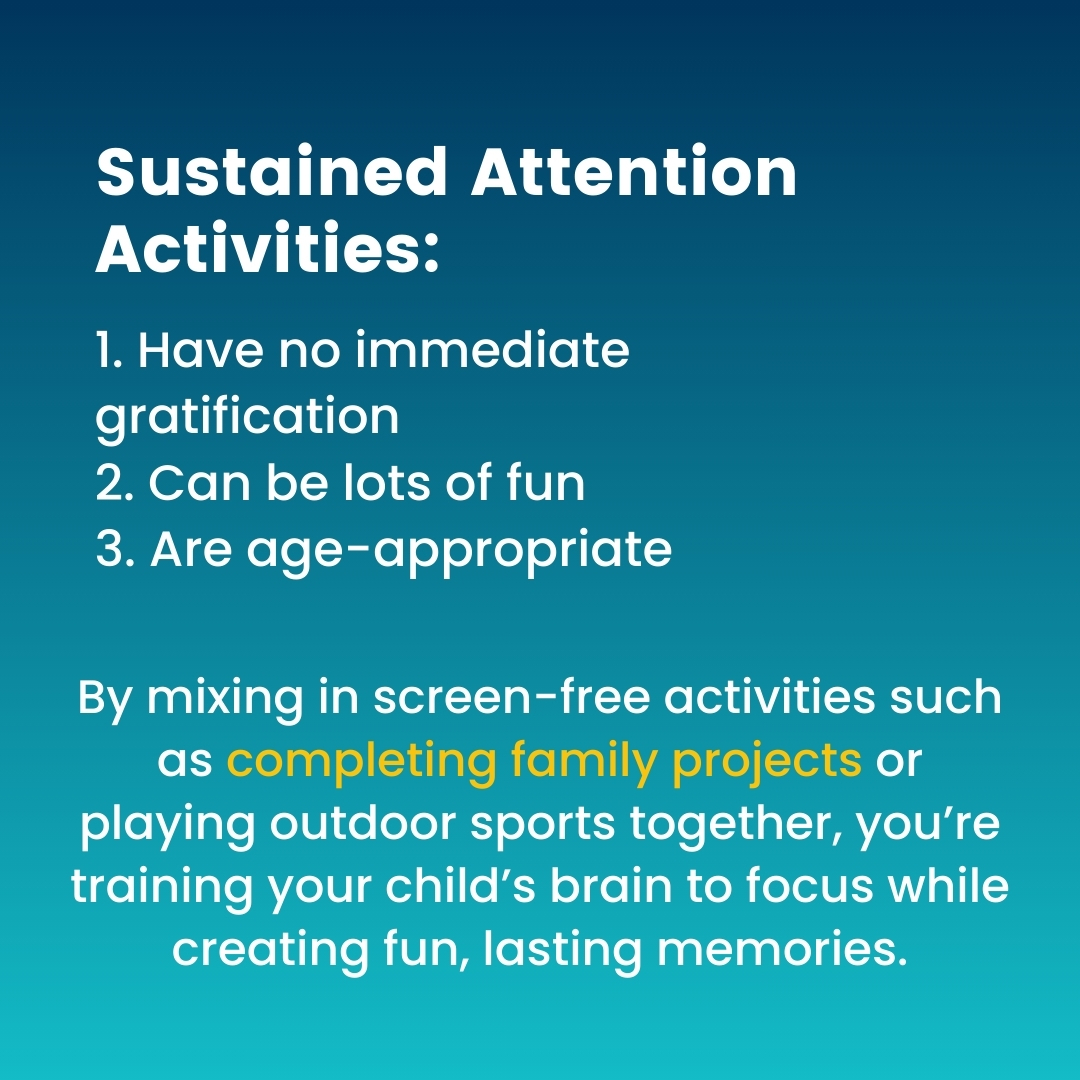 Sustained Attention Activities:

1. Have no immediate gratification
2. Can be lots of fun
3. Are age-appropriate

By mixing in screen-free activities such as completing family projects or playing outdoor sports together, you’re training your child’s brain to focus while creating fun, lasting memories.